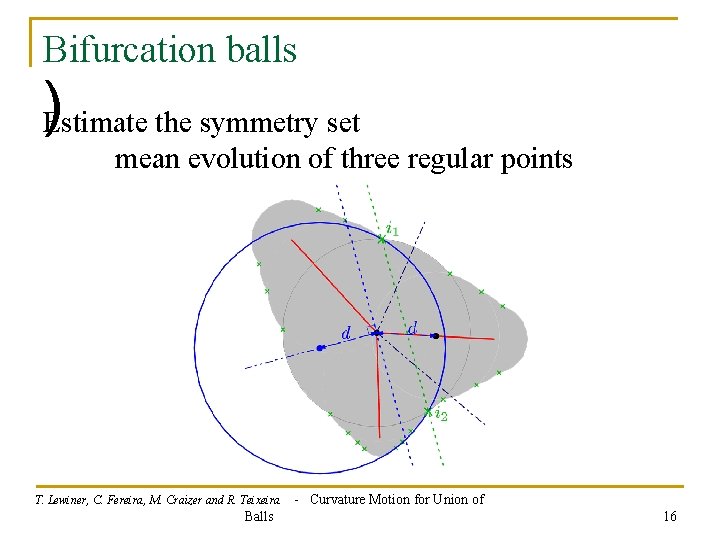 Bifurcation balls

)
Estimate the symmetry set
mean evolution of three regular points

$i_1$

$d$

$d$

$i_2$

T. Lewiner, C. Fereira, M. Craizer and R. Teixeira - Curvature Motion for Union of Balls

16